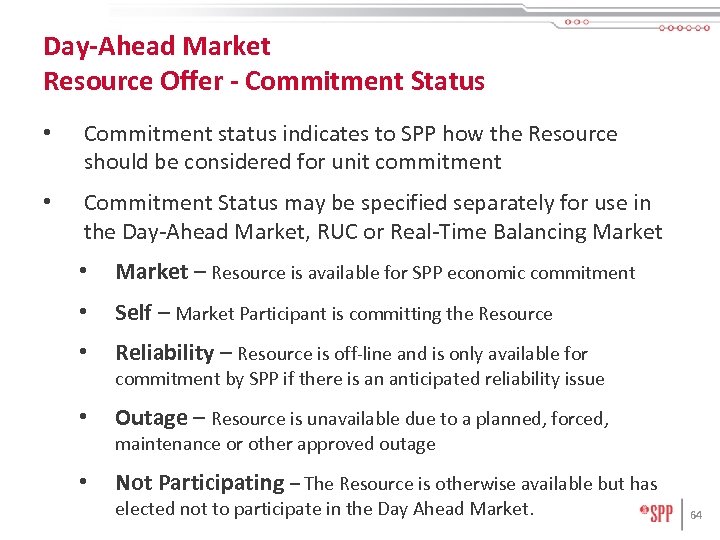 Day-Ahead Market
Resource Offer - Commitment Status

• Commitment status indicates to SPP how the Resource should be considered for unit commitment

• Commitment Status may be specified separately for use in the Day-Ahead Market, RUC or Real-Time Balancing Market

• Market – Resource is available for SPP economic commitment

• Self – Market Participant is committing the Resource

• Reliability – Resource is off-line and is only available for commitment by SPP if there is an anticipated reliability issue

• Outage – Resource is unavailable due to a planned, forced, maintenance or other approved outage

• Not Participating – The Resource is otherwise available but has elected not to participate in the Day Ahead Market.

SPP 64